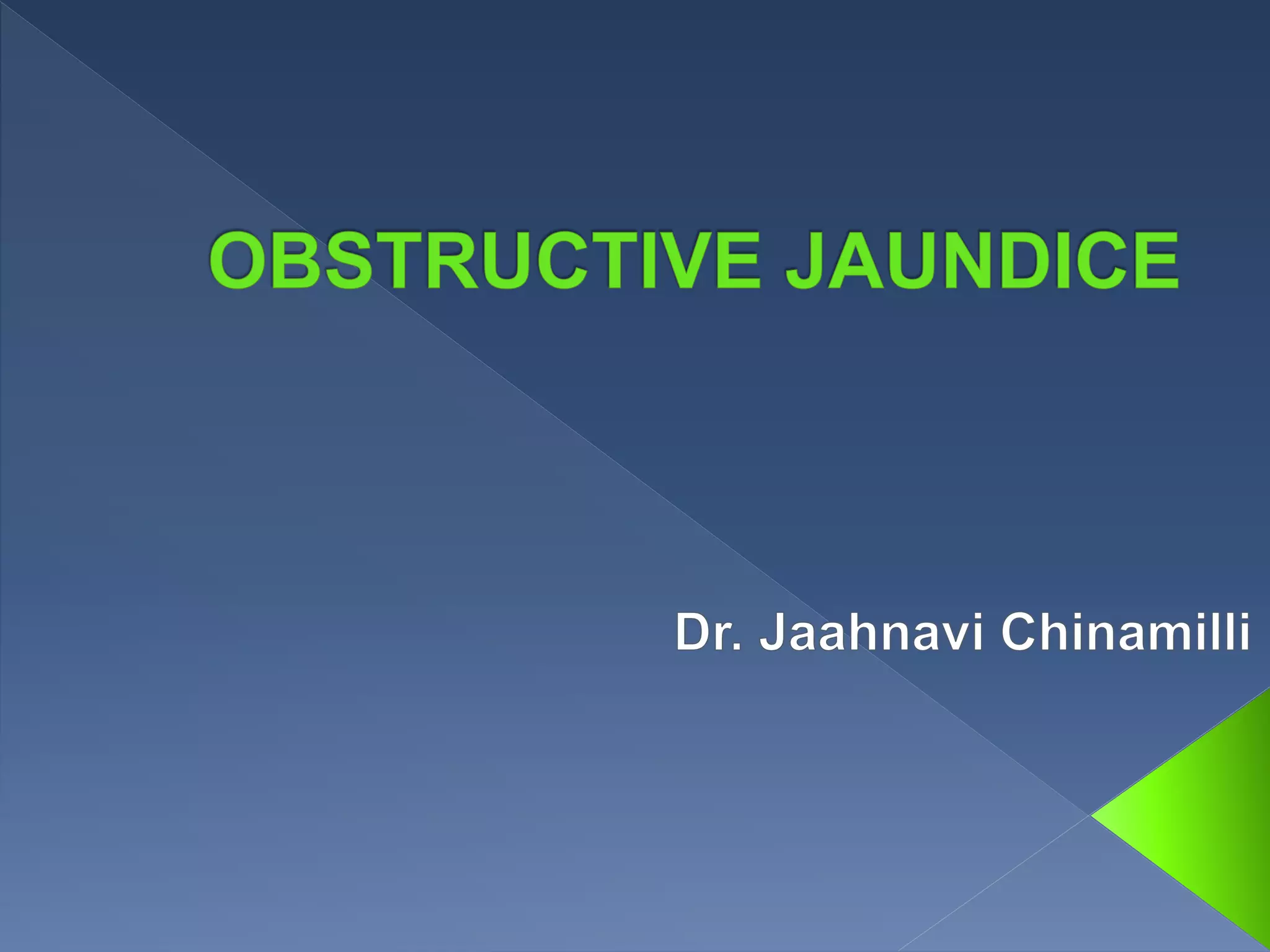 OBSTRUCTIVE JAUNDICE

Dr. Jaahnavi Chinamilli